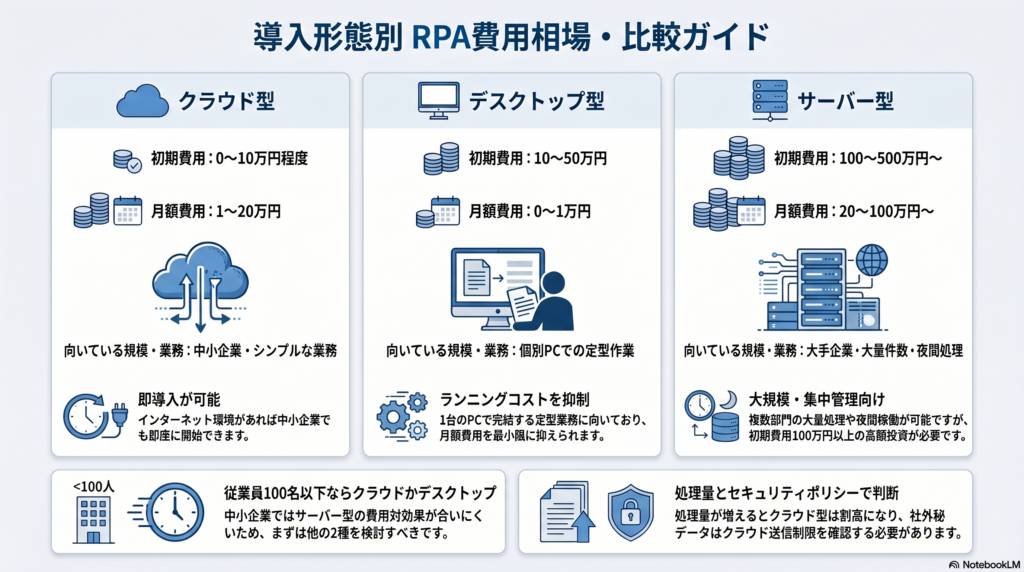 導入形態別 RPA費用相場・比較ガイド

クラウド型

初期費用：0〜10万円程度

月額費用：1〜20万円

向いている規模・業務：中小企業・シンプルな業務

即導入が可能
インターネット環境があれば中小企業でも即座に開始できます。

デスクトップ型

初期費用：10〜50万円

月額費用：0〜1万円

向いている規模・業務：個別PCでの定型作業

ランニングコストを抑制
1台のPCで完結する定型業務に向いており、月額費用を最小限に抑えられます。

サーバー型

初期費用：100〜500万円〜

月額費用：20〜100万円〜

向いている規模・業務：大手企業・大量件数・夜間処理

大規模・集中管理向け
複数部門の大量処理や夜間稼働が可能ですが、初期費用100万円以上の高額投資が必要です。

<100人

従業員100名以下ならクラウドかデスクトップ
中小企業ではサーバー型の費用対効果が合いにくいため、まずは他の2種を検討すべきです。

処理量とセキュリティポリシーで判断
処理量が増えるとクラウド型は割高になり、社外秘データはクラウド送信制限を確認する必要があります。

NotebookLM